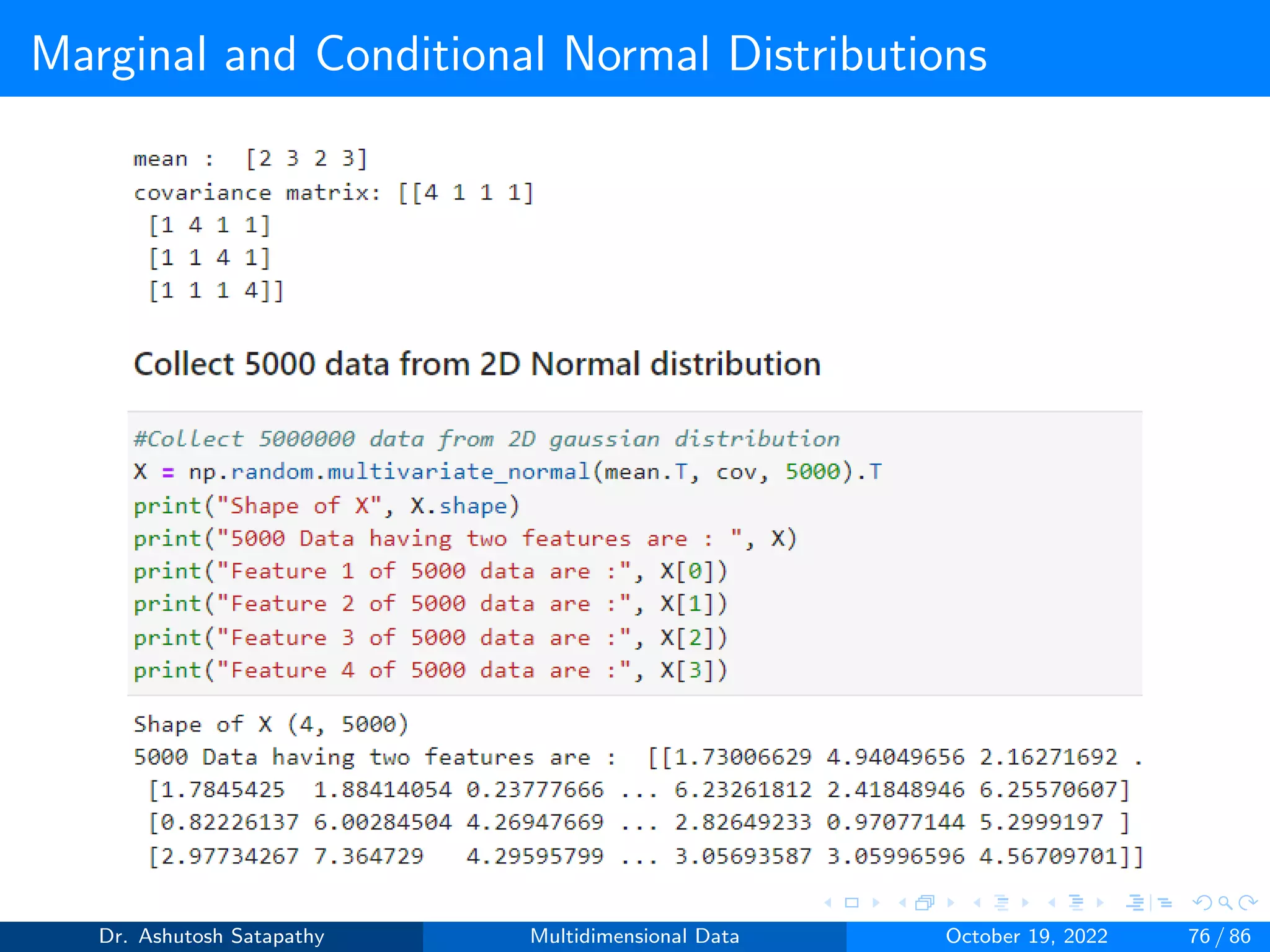 Marginal and Conditional Normal Distributions

mean : [2 3 2 3]
covariance matrix: [[4 1 1 1]
 [1 4 1 1]
 [1 1 4 1]
 [1 1 1 4]]

Collect 5000 data from 2D Normal distribution

#Collect 5000000 data from 2D gaussian distribution
X = np.random.multivariate_normal(mean.T, cov, 5000).T
print("Shape of X", X.shape)
print("5000 Data having two features are : ", X)
print("Feature 1 of 5000 data are :", X[0])
print("Feature 2 of 5000 data are :", X[1])
print("Feature 3 of 5000 data are :", X[2])
print("Feature 4 of 5000 data are :", X[3])

Shape of X (4, 5000)
5000 Data having two features are : [[1.73006629 4.94049656 2.16271692 .
 [1.7845425 1.88414054 0.23777666 ... 6.23261812 2.41848946 6.25570607]
 [0.82226137 6.00284504 4.26947669 ... 2.82649233 0.97077144 5.2999197 ]
 [2.97734267 7.364729 4.29595799 ... 3.05693587 3.05996596 4.56709701]]

Dr. Ashutosh Satapathy Multidimensional Data October 19, 2022 76 / 86